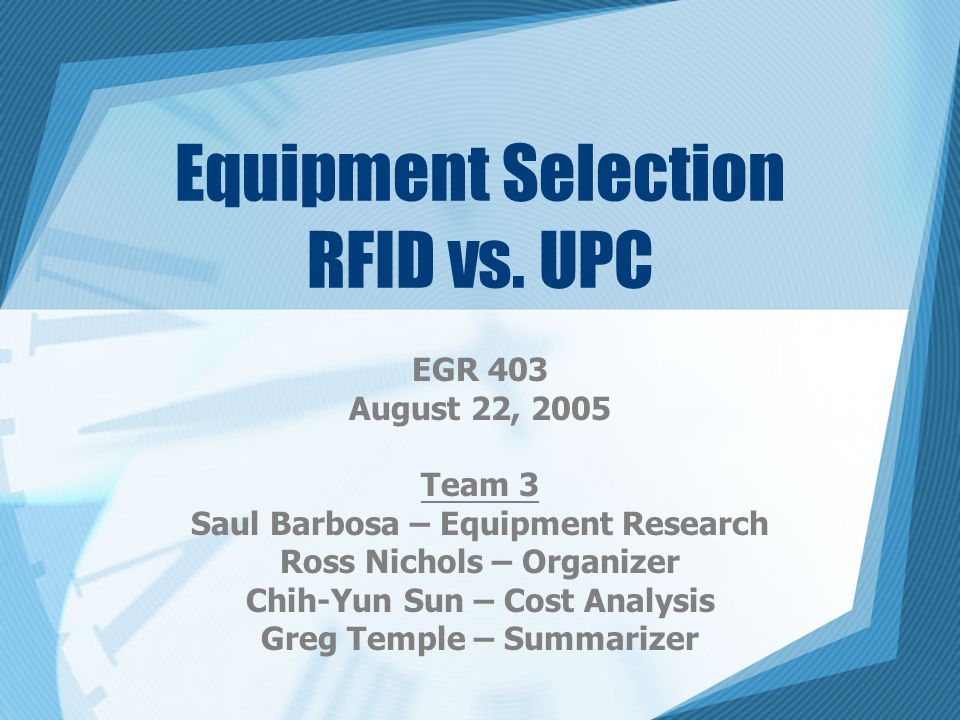 Equipment Selection
RFID vs. UPC

EGR 403
August 22, 2005

Team 3
Saul Barbosa – Equipment Research
Ross Nichols – Organizer
Chih-Yun Sun – Cost Analysis
Greg Temple – Summarizer